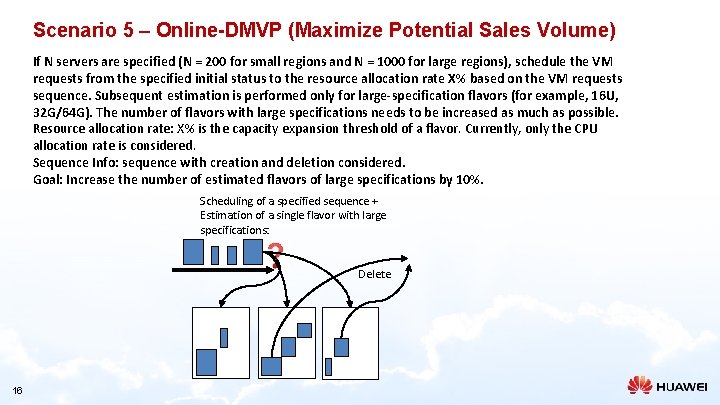 Scenario 5 – Online-DMVP (Maximize Potential Sales Volume)

If N servers are specified (N = 200 for small regions and N = 1000 for large regions), schedule the VM requests from the specified initial status to the resource allocation rate X% based on the VM requests sequence. Subsequent estimation is performed only for large-specification flavors (for example, 16U, 32G/64G). The number of flavors with large specifications needs to be increased as much as possible.
Resource allocation rate: X% is the capacity expansion threshold of a flavor. Currently, only the CPU allocation rate is considered.
Sequence Info: sequence with creation and deletion considered.
Goal: Increase the number of estimated flavors of large specifications by 10%.

Scheduling of a specified sequence + Estimation of a single flavor with large specifications:

?

Delete

16

HUAWEI